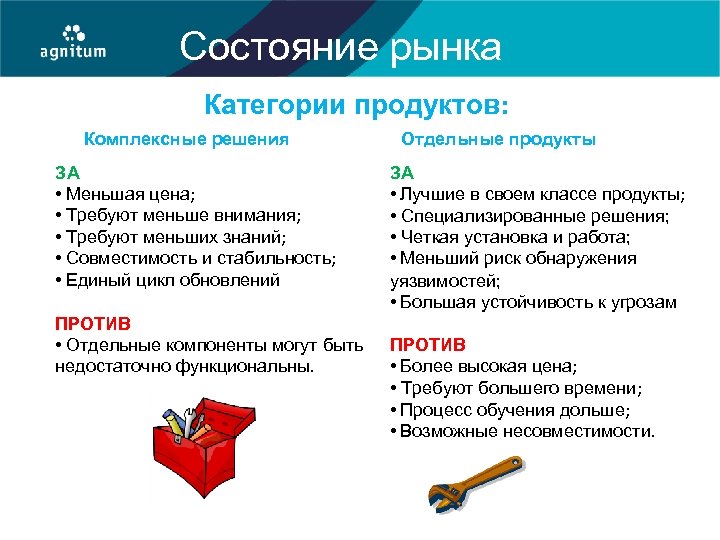 agnitum

Состояние рынка

Категории продуктов:

Комплексные решения

ЗА
• Меньшая цена;
• Требуют меньше внимания;
• Требуют меньших знаний;
• Совместимость и стабильность;
• Единый цикл обновлений

ПРОТИВ
• Отдельные компоненты могут быть недостаточно функциональны.

Отдельные продукты

ЗА
• Лучшие в своем классе продукты;
• Специализированные решения;
• Четкая установка и работа;
• Меньший риск обнаружения уязвимостей;
• Большая устойчивость к угрозам

ПРОТИВ
• Более высокая цена;
• Требуют большего времени;
• Процесс обучения дольше;
• Возможные несовместимости.